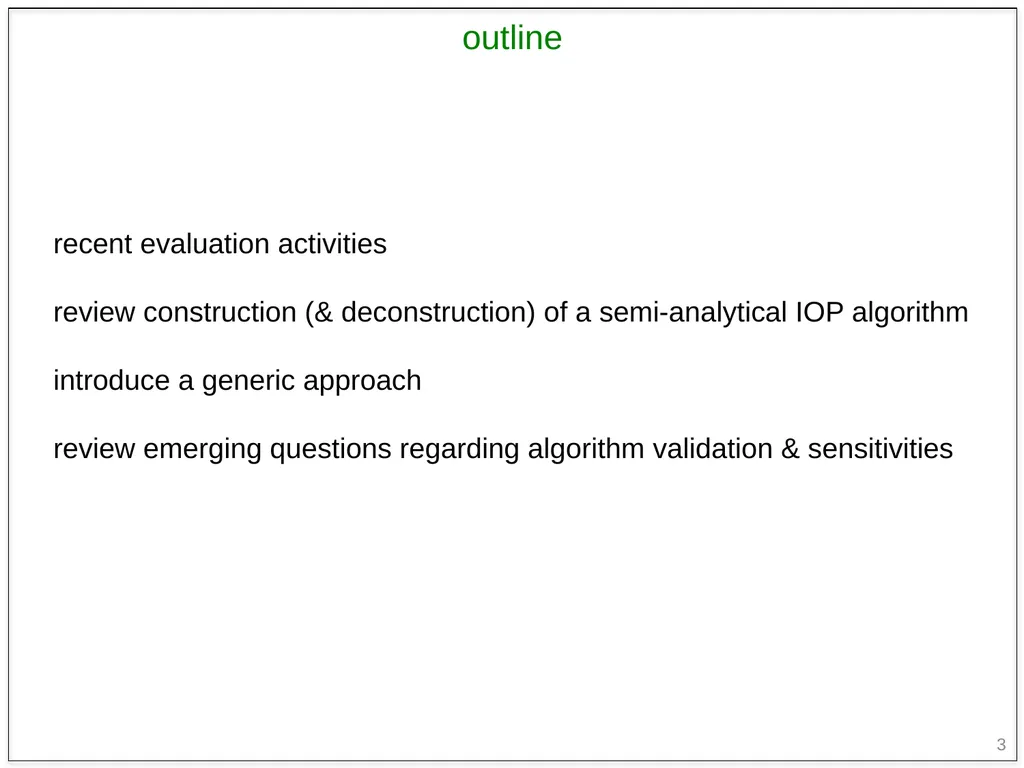 outline

recent evaluation activities

review construction (& deconstruction) of a semi-analytical IOP algorithm

introduce a generic approach

review emerging questions regarding algorithm validation & sensitivities

3